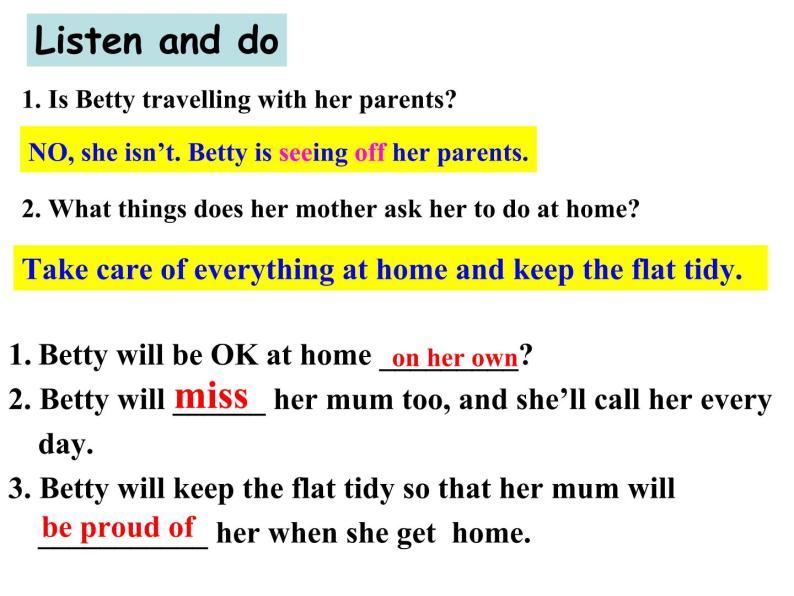 Listen and do

1. Is Betty travelling with her parents?

NO, she isn't. Betty is seeing off her parents.

2. What things does her mother ask her to do at home?

Take care of everything at home and keep the flat tidy.

1. Betty will be OK at home on her own?

2. Betty will miss her mum too, and she'll call her every day.

3. Betty will keep the flat tidy so that her mum will be proud of her when she get home.